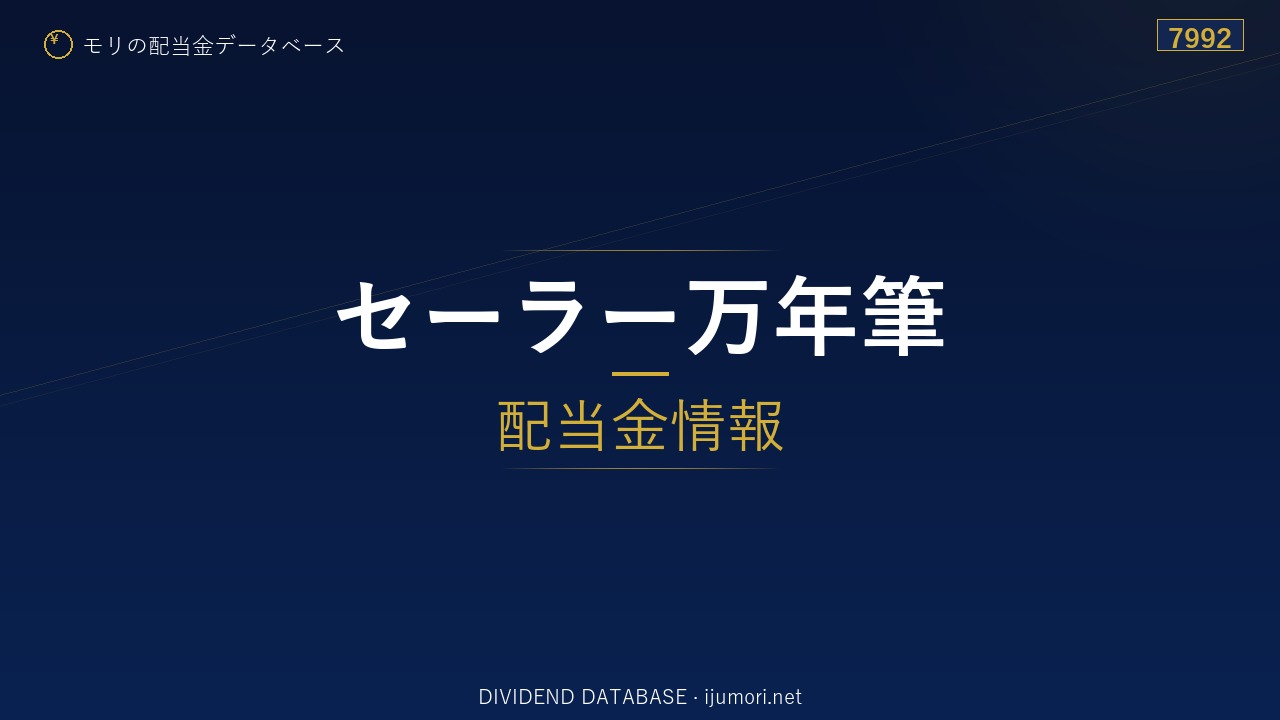 ¥ モリの配当金データベース

7992

セーラー万年筆

配当金情報

DIVIDEND DATABASE · ijumori.net